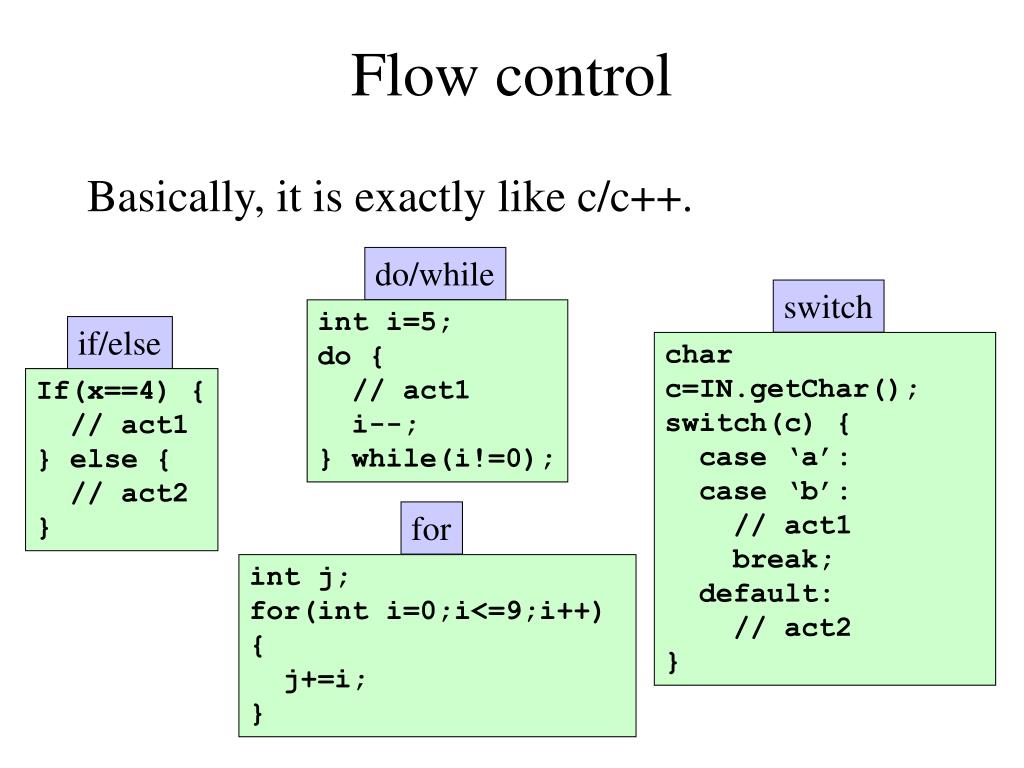 Flow control

Basically, it is exactly like c/c++.

if/else

If(x==4) {
  // act1
} else {
  // act2
}

do/while

int i=5;
do {
  // act1
  i--;
} while(i!=0);

for

int j;
for(int i=0;i<=9;i++)
{
  j+=i;
}

switch

char
c=IN.getChar();
switch(c) {
  case ‘a’:
  case ‘b’:
    // act1
    break;
  default:
    // act2
}